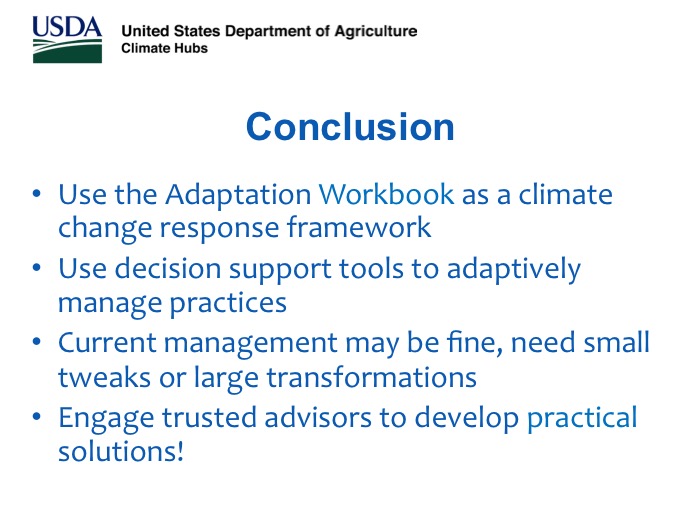 USDA United States Department of Agriculture
Climate Hubs

Conclusion

• Use the Adaptation Workbook as a climate change response framework
• Use decision support tools to adaptively manage practices
• Current management may be fine, need small tweaks or large transformations
• Engage trusted advisors to develop practical solutions!